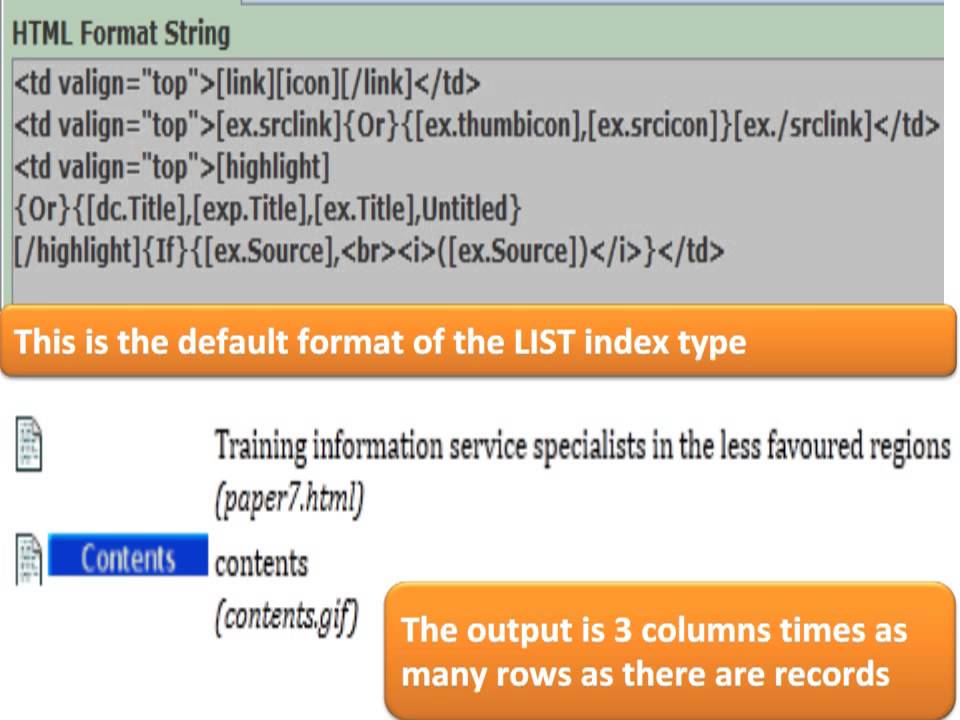 HTML Format String

<td valign="top">[link][icon][/link]</td>
<td valign="top">[ex.srclink]{Or}{[ex.thumbicon],[ex.srcicon]}[ex./srclink]</td>
<td valign="top">[highlight]
{Or}{[dc.Title],[exp.Title],[ex.Title],Untitled}
[/highlight]{If}{[ex.Source],<br><i>([ex.Source])</i>}</td>

This is the default format of the LIST index type

Training information service specialists in the less favoured regions
(paper7.html)

Contents contents
(contents.gif)

The output is 3 columns times as many rows as there are records